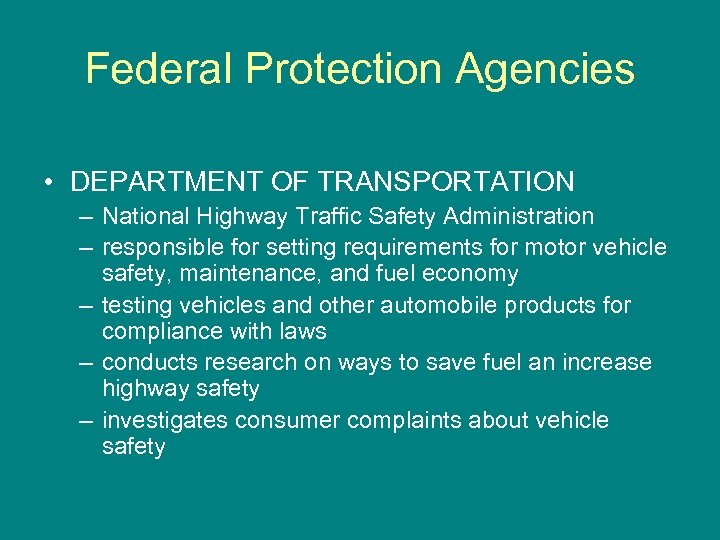 Federal Protection Agencies

• DEPARTMENT OF TRANSPORTATION
– National Highway Traffic Safety Administration
– responsible for setting requirements for motor vehicle safety, maintenance, and fuel economy
– testing vehicles and other automobile products for compliance with laws
– conducts research on ways to save fuel an increase highway safety
– investigates consumer complaints about vehicle safety